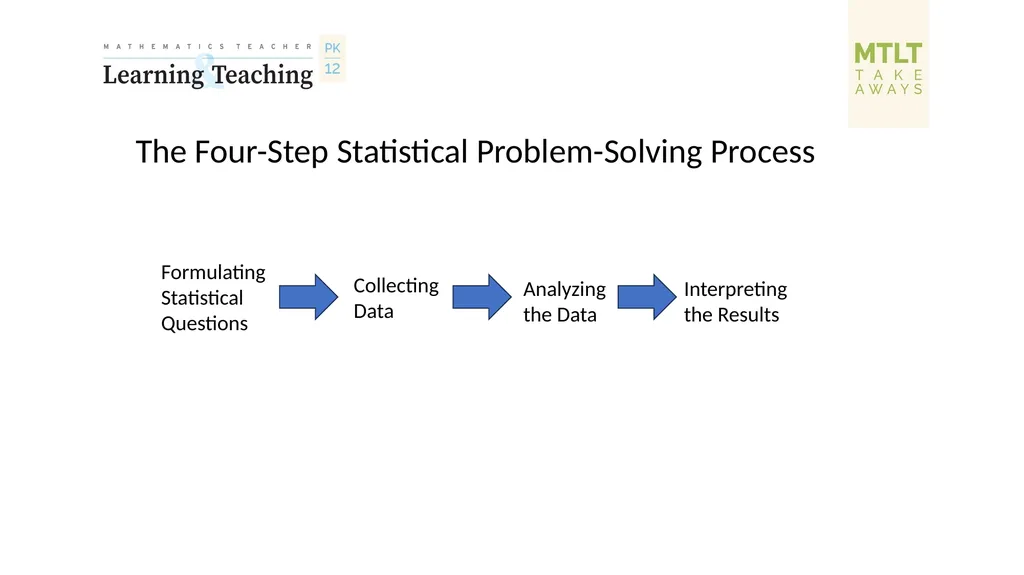 MATHEMATICS TEACHER
Learning & Teaching
PK
12

MTLT
TAKE
AWAYS

The Four-Step Statistical Problem-Solving Process

Formulating Statistical Questions

Collecting Data

Analyzing the Data

Interpreting the Results